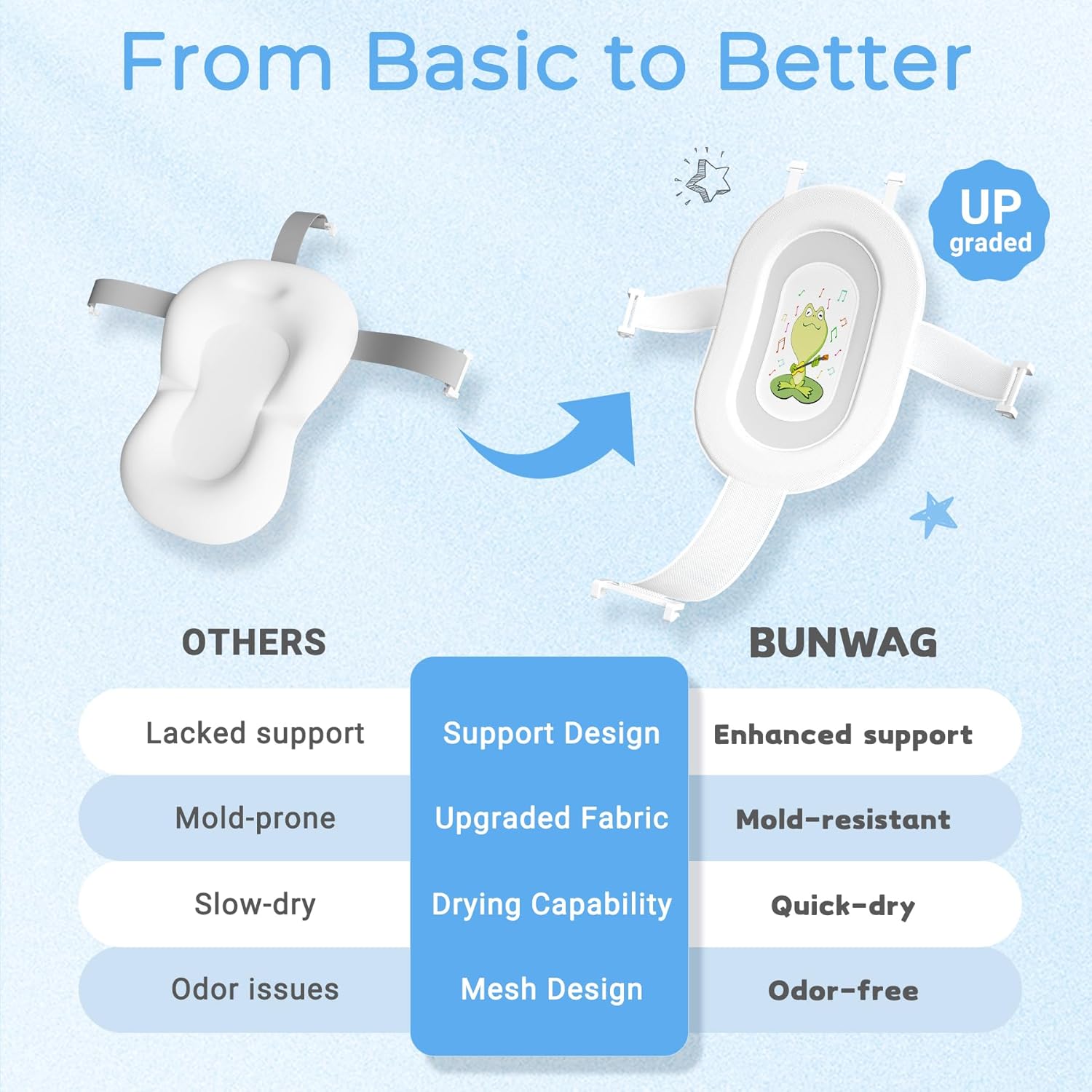 From Basic to Better

UP graded

| OTHERS | | BUNWAG |
|---|---|---|
| Lacked support | Support Design | Enhanced support |
| Mold-prone | Upgraded Fabric | Mold-resistant |
| Slow-dry | Drying Capability | Quick-dry |
| Odor issues | Mesh Design | Odor-free |